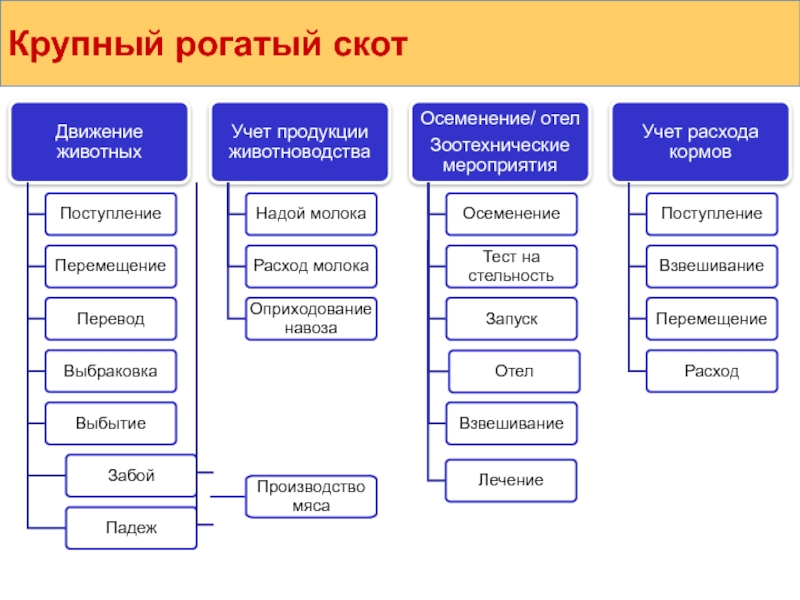 Крупный рогатый скот

Движение животных

Поступление

Перемещение

Перевод

Выбраковка

Выбытие

Забой

Падеж

Учет продукции животноводства

Надой молока

Расход молока

Оприходование навоза

Производство мяса

Осеменение/ отел

Зоотехнические мероприятия

Осеменение

Тест на стельность

Запуск

Отел

Взвешивание

Лечение

Учет расхода кормов

Поступление

Взвешивание

Перемещение

Расход